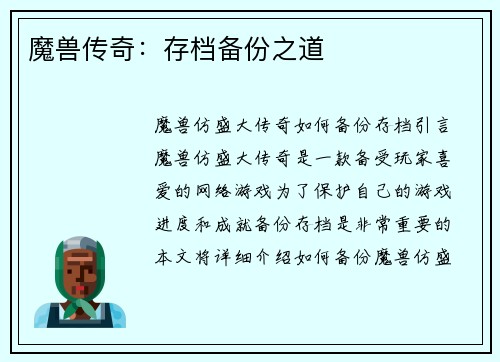 魔兽传奇：存档备份之道

魔兽仿盛大传奇如何备份存档引言魔兽仿盛大传奇是一款备受玩家喜爱的网络游戏为了保护自己的游戏进度和成就备份存档是非常重要的本文将详细介绍如何备份魔兽仿盛